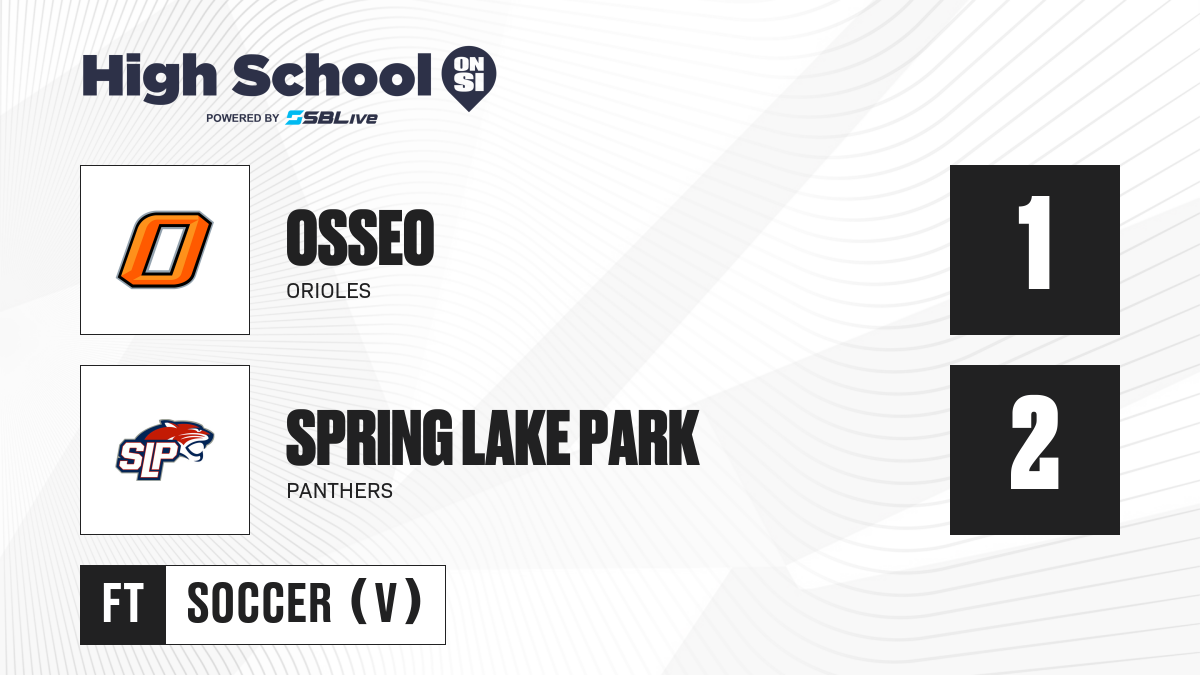 High School ON SI
POWERED BY SBLive

O

OSSEO
ORIOLES

1

SLP

SPRING LAKE PARK
PANTHERS

2

FT SOCCER (V)